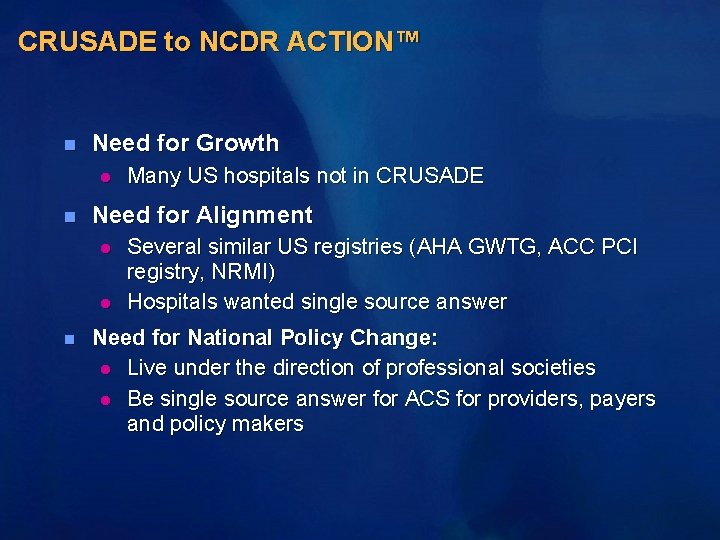 CRUSADE to NCDR ACTION™

- Need for Growth
  - Many US hospitals not in CRUSADE
- Need for Alignment
  - Several similar US registries (AHA GWTG, ACC PCI registry, NRMI)
  - Hospitals wanted single source answer
- Need for National Policy Change:
  - Live under the direction of professional societies
  - Be single source answer for ACS for providers, payers and policy makers